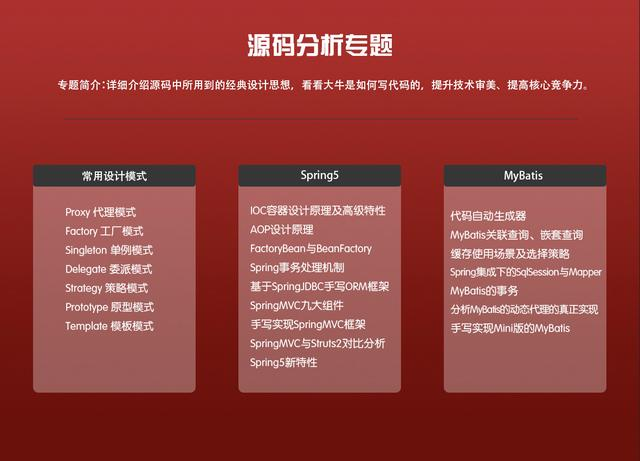 源码分析专题

专题简介：详细介绍源码中所用到的经典设计思想，看看大牛是如何写代码的，提升技术审美、提高核心竞争力。

常用设计模式

Proxy 代理模式
Factory 工厂模式
Singleton 单例模式
Delegate 委派模式
Strategy 策略模式
Prototype 原型模式
Template 模板模式

Spring5

IOC容器设计原理及高级特性
AOP设计原理
FactoryBean与BeanFactory
Spring事务处理机制
基于SpringJDBC手写ORM框架
SpringMVC九大组件
手写实现SpringMVC框架
SpringMVC与Struts2对比分析
Spring5新特性

MyBatis

代码自动生成器
MyBatis关联查询、嵌套查询
缓存使用场景及选择策略
Spring集成下的SqlSession与Mapper
MyBatis的事务
分析MyBatis的动态代理的真正实现
手写实现Mini版的MyBatis